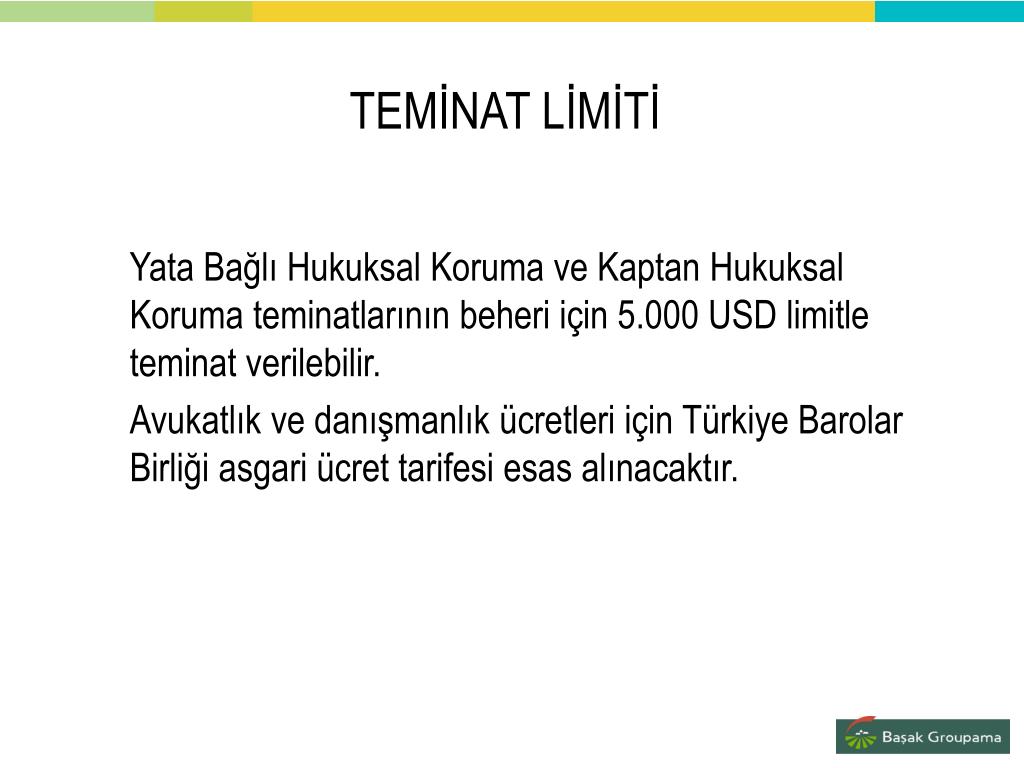 TEMİNAT LİMİTİ

Yata Bağlı Hukuksal Koruma ve Kaptan Hukuksal Koruma teminatlarının beheri için 5.000 USD limitle teminat verilebilir.

Avukatlık ve danışmanlık ücretleri için Türkiye Barolar Birliği asgari ücret tarifesi esas alınacaktır.

Başak Groupama